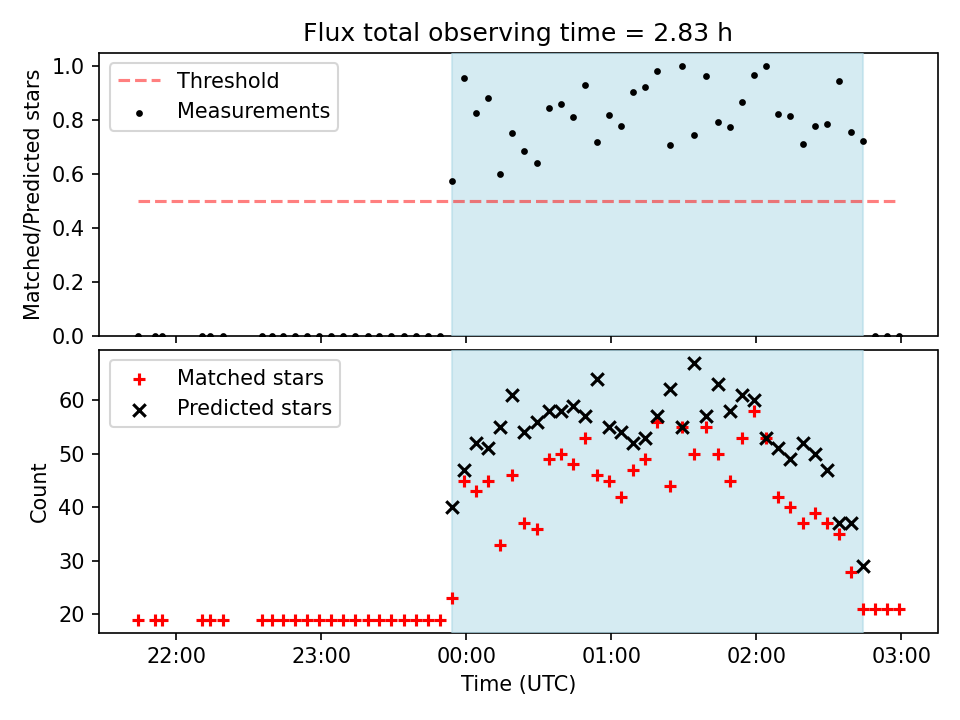 Flux total observing time = 2.83 h

Threshold
Measurements

Matched/Predicted stars

1.0
0.8
0.6
0.4
0.2
0.0

Matched stars
Predicted stars

Count

60
50
40
30
20

22:00
23:00
00:00
01:00
02:00
03:00

Time (UTC)